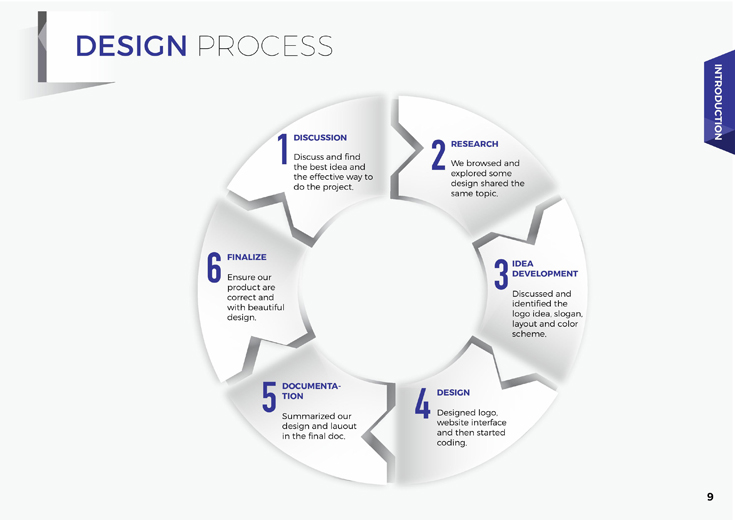 DESIGN PROCESS

INTRODUCTION

1 DISCUSSION

Discuss and find the best idea and the effective way to do the project.

2 RESEARCH

We browsed and explored some design shared the same topic.

3 IDEA DEVELOPMENT

Discussed and identified the logo idea, slogan, layout and color scheme.

4 DESIGN

Designed logo, website interface and then started coding.

5 DOCUMENTATION

Summarized our design and lauout in the final doc.

6 FINALIZE

Ensure our product are correct and with beautiful design.

9